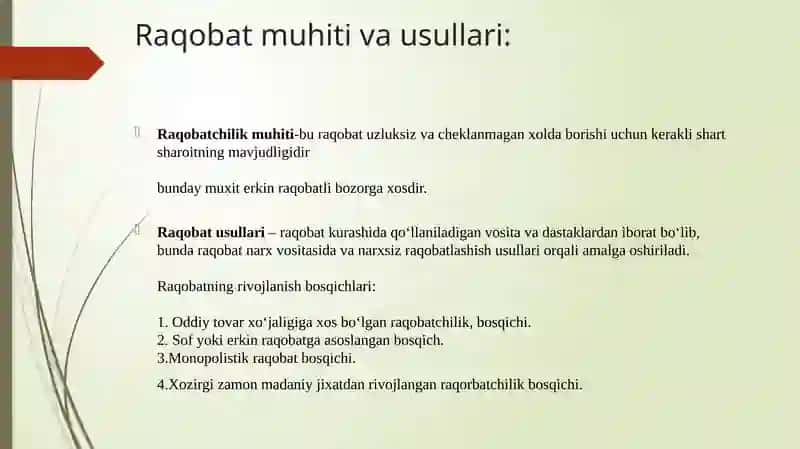 Raqobat muhiti va usullari:

Raqobatchilik muhiti-bu raqobat uzluksiz va cheklanmagan xolda borishi uchun kerakli shart sharoitning mavjudligidir

bunday muxit erkin raqobatli bozorga xosdir.

Raqobat usullari – raqobat kurashida qo‘llaniladigan vosita va dastaklardan iborat bo‘lib, bunda raqobat narx vositasida va narxsiz raqobatlashish usullari orqali amalga oshiriladi.

Raqobatning rivojlanish bosqichlari:

1. Oddiy tovar xo‘jaligiga xos bo‘lgan raqobatchilik, bosqichi.
2. Sof yoki erkin raqobatga asoslangan bosqich.
3.Monopolistik raqobat bosqichi.

4.Xozirgi zamon madaniy jixatdan rivojlangan raqorbatchilik bosqichi.